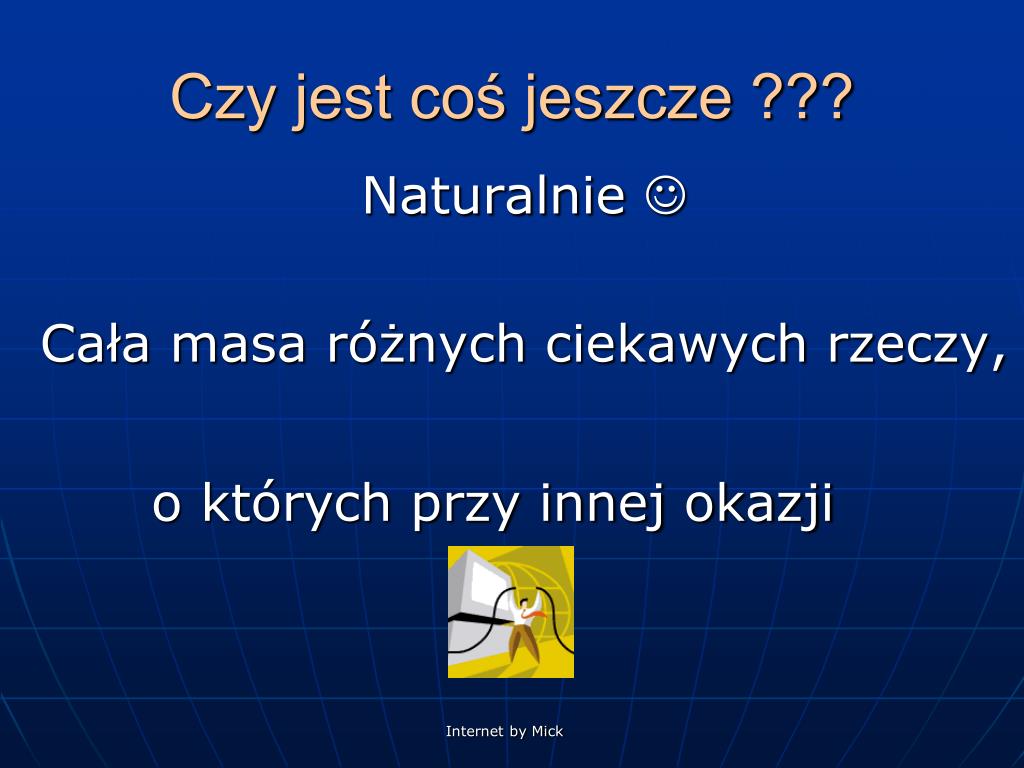 Czy jest coś jeszcze ???

Naturalnie ☺

Cała masa różnych ciekawych rzeczy,

o których przy innej okazji

Internet by Mick